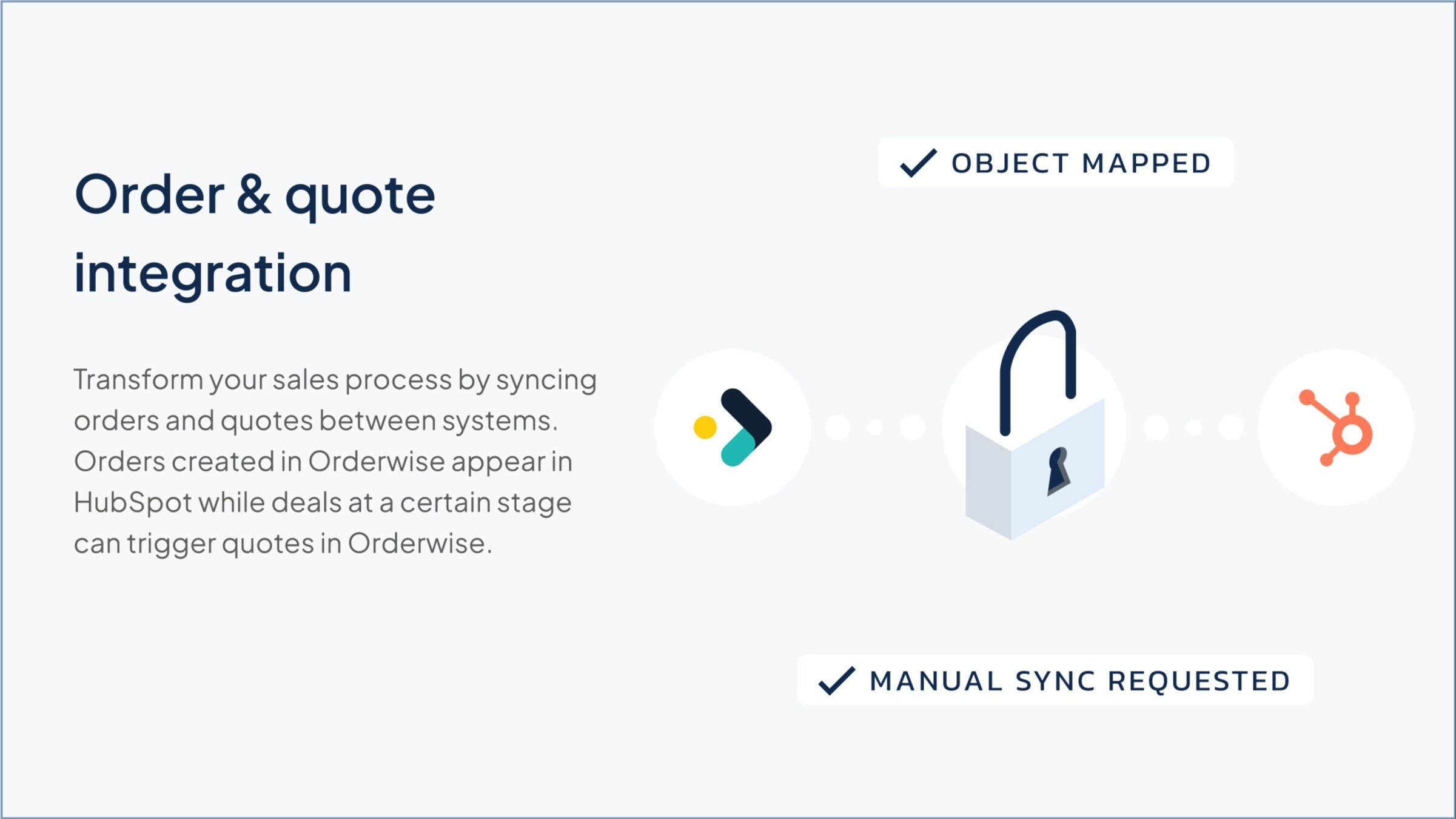 Order & quote integration

Transform your sales process by syncing orders and quotes between systems. Orders created in Orderwise appear in HubSpot while deals at a certain stage can trigger quotes in Orderwise.

✓ OBJECT MAPPED

✓ MANUAL SYNC REQUESTED